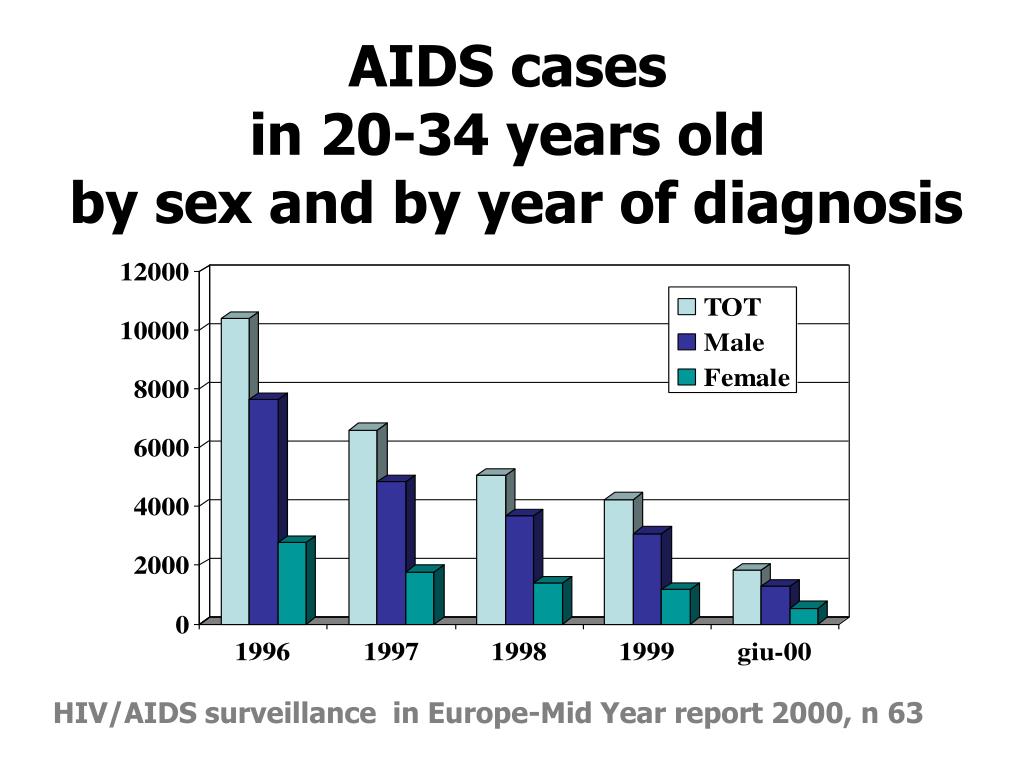 AIDS cases
in 20-34 years old
by sex and by year of diagnosis

12000
10000
8000
6000
4000
2000
0

TOT
Male
Female

1996
1997
1998
1999
giu-00

HIV/AIDS surveillance in Europe-Mid Year report 2000, n 63